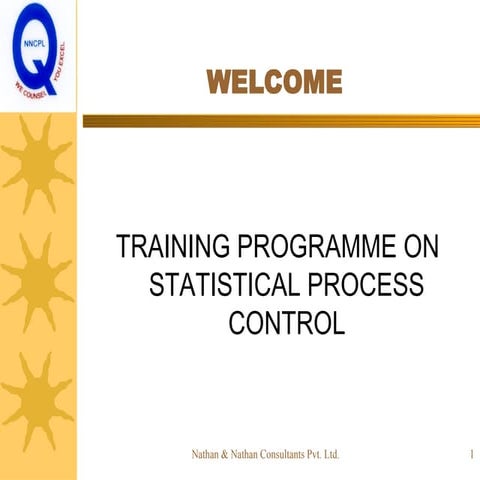 NNCPL
WE COUNSEL YOU EXCEL

WELCOME

TRAINING PROGRAMME ON STATISTICAL PROCESS CONTROL

Nathan & Nathan Consultants Pvt. Ltd.

1